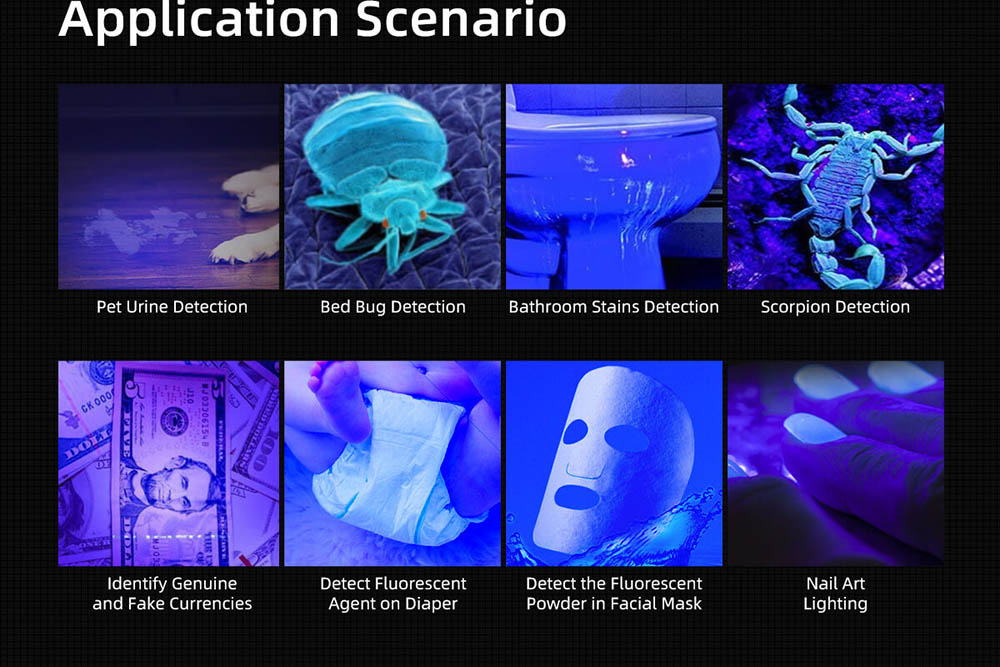 Application Scenario

Pet Urine Detection

Bed Bug Detection

Bathroom Stains Detection

Scorpion Detection

Identify Genuine and Fake Currencies

Detect Fluorescent Agent on Diaper

Detect the Fluorescent Powder in Facial Mask

Nail Art Lighting